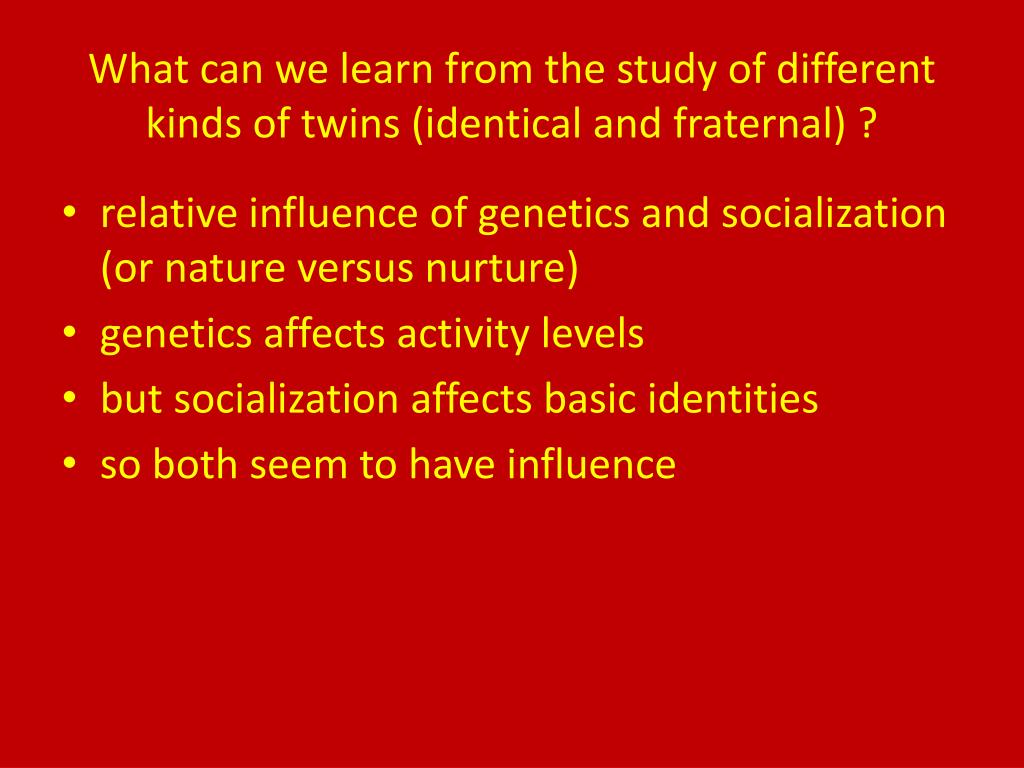 What can we learn from the study of different kinds of twins (identical and fraternal) ?

• relative influence of genetics and socialization (or nature versus nurture)
• genetics affects activity levels
• but socialization affects basic identities
• so both seem to have influence